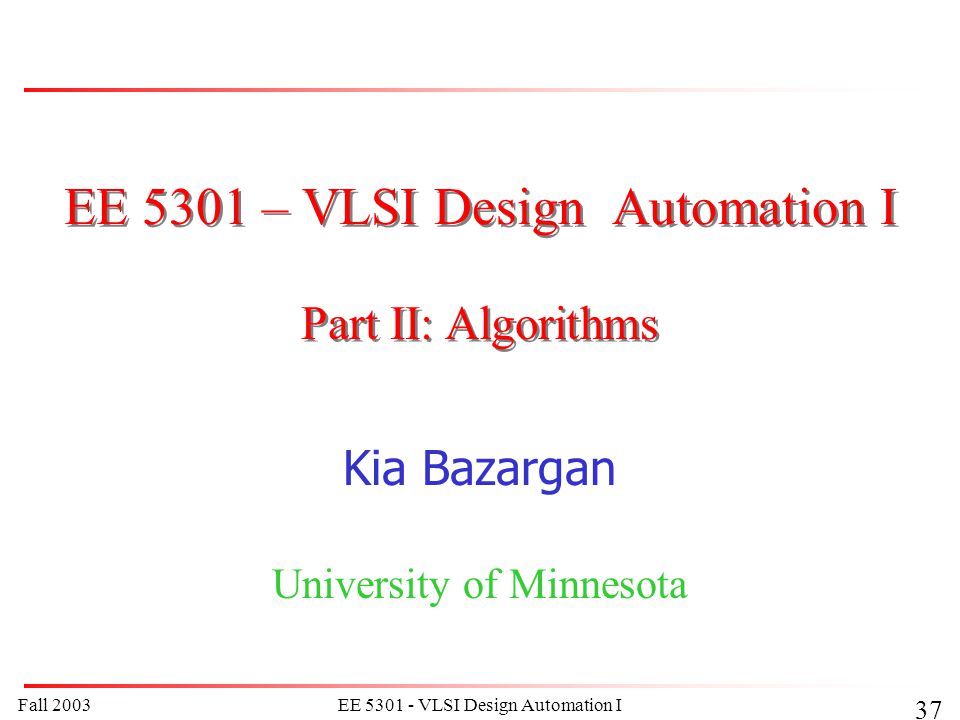 EE 5301 – VLSI Design  Automation I

Part II: Algorithms

Kia Bazargan

University of Minnesota

Fall 2003

EE 5301 - VLSI Design Automation I

37